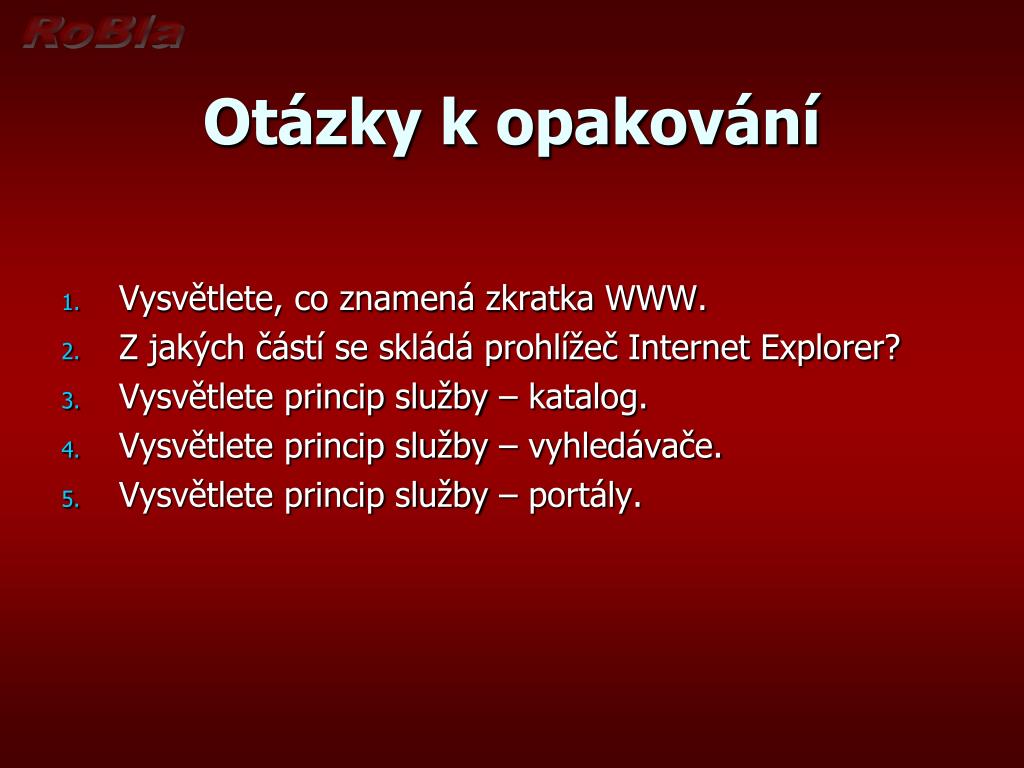 RoBla

Otázky k opakování

1. Vysvětlete, co znamená zkratka WWW.
2. Z jakých částí se skládá prohlížeč Internet Explorer?
3. Vysvětlete princip služby – katalog.
4. Vysvětlete princip služby – vyhledávače.
5. Vysvětlete princip služby – portály.